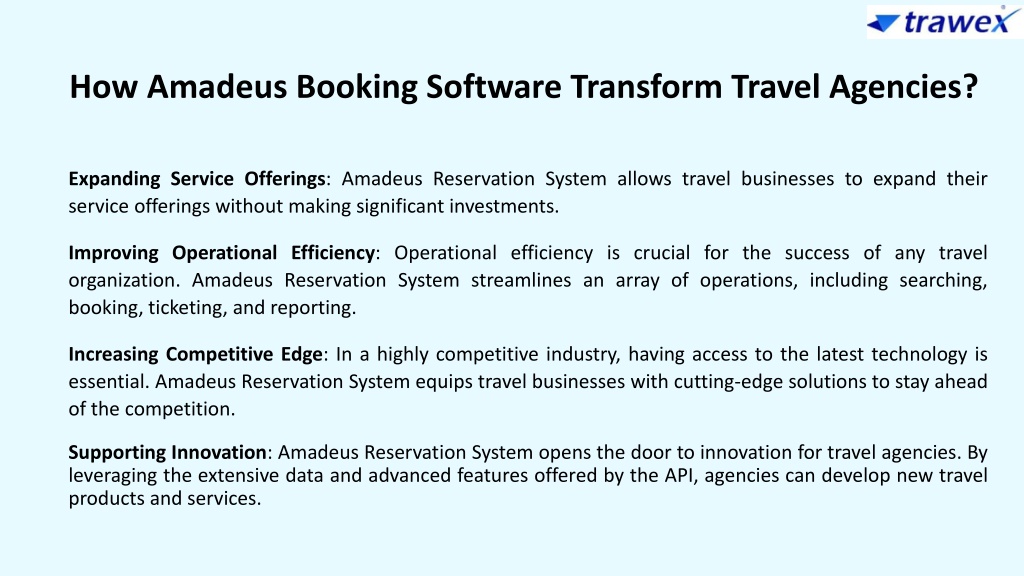 trawex

How Amadeus Booking Software Transform Travel Agencies?

Expanding Service Offerings: Amadeus Reservation System allows travel businesses to expand their service offerings without making significant investments.

Improving Operational Efficiency: Operational efficiency is crucial for the success of any travel organization. Amadeus Reservation System streamlines an array of operations, including searching, booking, ticketing, and reporting.

Increasing Competitive Edge: In a highly competitive industry, having access to the latest technology is essential. Amadeus Reservation System equips travel businesses with cutting-edge solutions to stay ahead of the competition.

Supporting Innovation: Amadeus Reservation System opens the door to innovation for travel agencies. By leveraging the extensive data and advanced features offered by the API, agencies can develop new travel products and services.